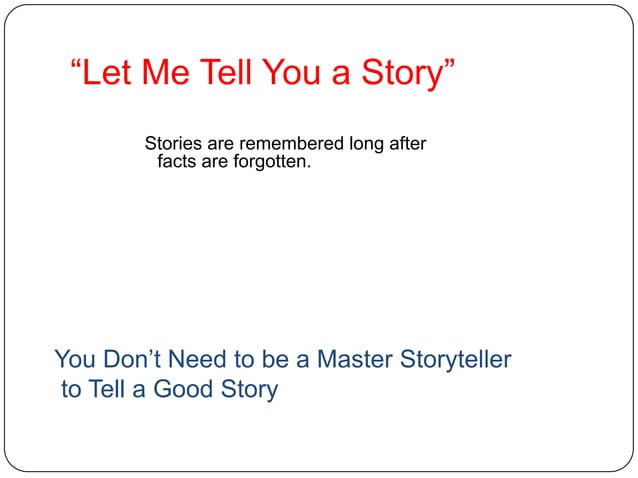 “Let Me Tell You a Story”

Stories are remembered long after facts are forgotten.

You Don’t Need to be a Master Storyteller to Tell a Good Story